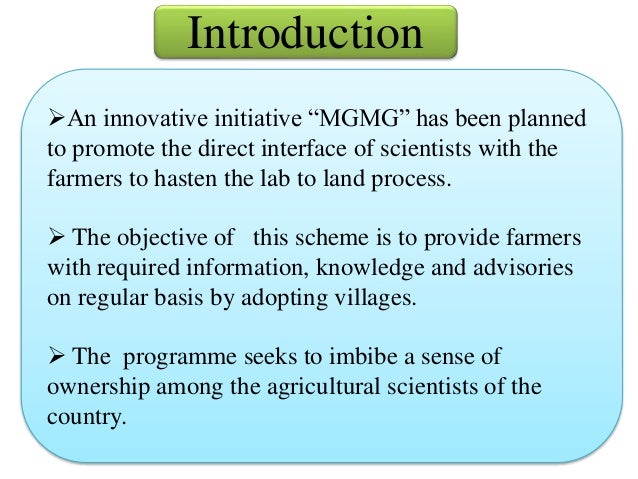 Introduction

➢An innovative initiative “MGMG” has been planned to promote the direct interface of scientists with the farmers to hasten the lab to land process.

➢ The objective of this scheme is to provide farmers with required information, knowledge and advisories on regular basis by adopting villages.

➢ The programme seeks to imbibe a sense of ownership among the agricultural scientists of the country.